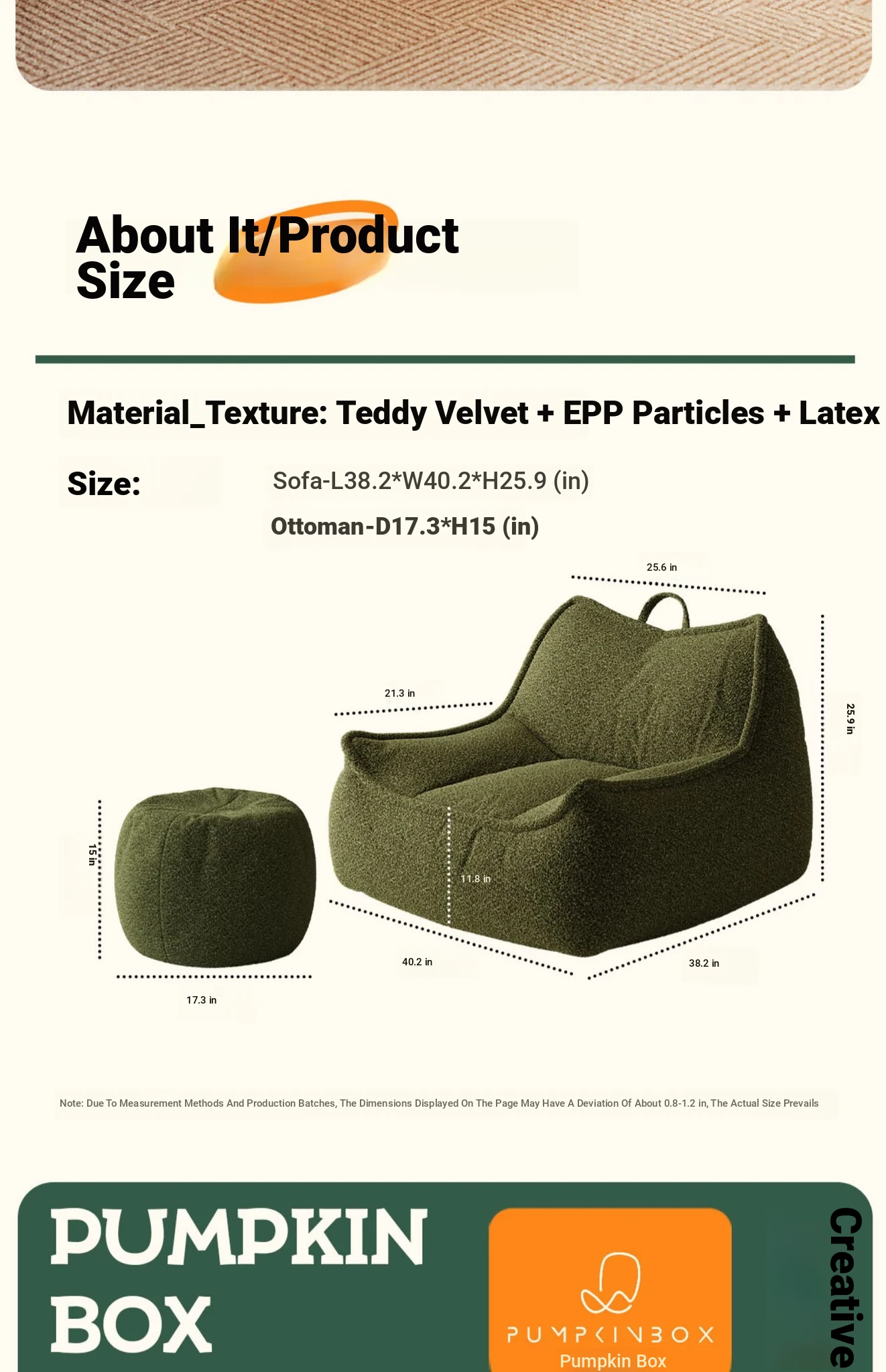 About It/Product Size

Material_Texture: Teddy Velvet + EPP Particles + Latex

Size: Sofa-L38.2*W40.2*H25.9 (in)

Ottoman-D17.3*H15 (in)

25.6 in

21.3 in

25.9 in

15 in

11.8 in

40.2 in

38.2 in

17.3 in

Note: Due To Measurement Methods And Production Batches, The Dimensions Displayed On The Page May Have A Deviation Of About 0.8-1.2 in, The Actual Size Prevails

PUMPKIN BOX

PUMPKINBOX
Pumpkin Box

Creative